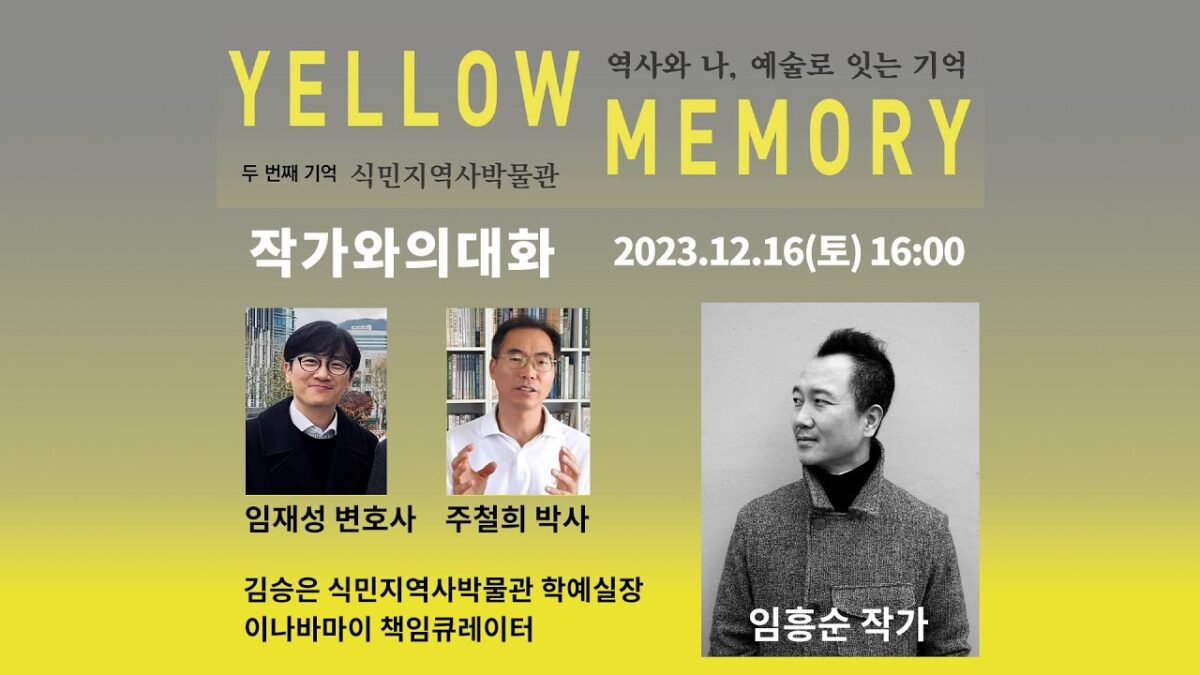 YELLOW
역사와 나, 예술로 잇는 기억
MEMORY
두 번째 기억 식민지역사박물관

작가와의대화
2023.12.16(토) 16:00

임재성 변호사
주철희 박사

김승은 식민지역사박물관 학예실장
이나바마이 책임큐레이터

임흥순 작가